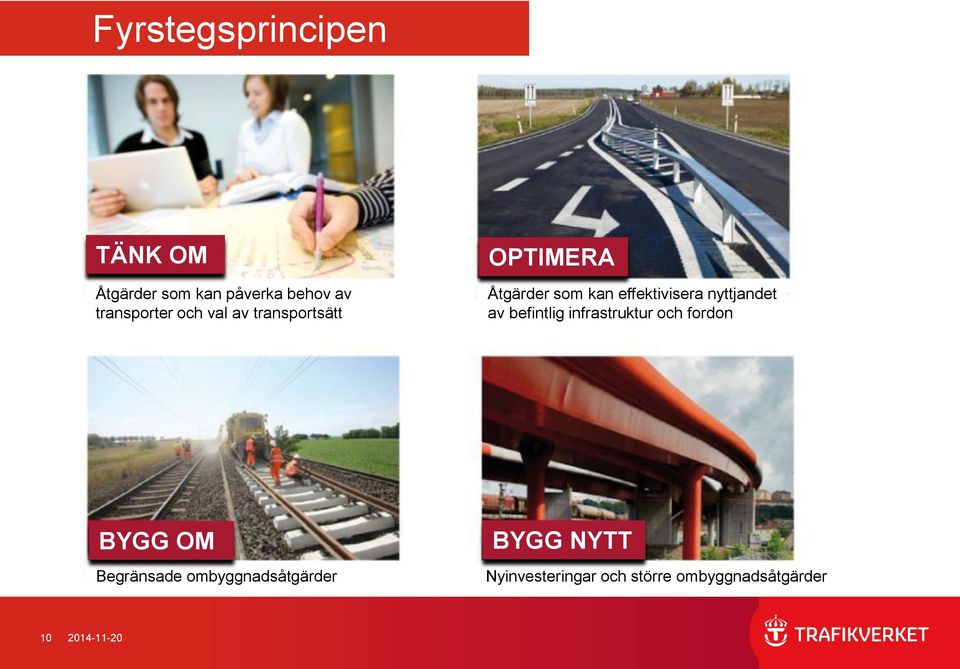 Fyrstegsprincipen

TÄNK OM

Åtgärder som kan påverka behov av transporter och val av transportsätt

OPTIMERA

Åtgärder som kan effektivisera nyttjandet av befintlig infrastruktur och fordon

BYGG OM

Begränsade ombyggnadsåtgärder

BYGG NYTT

Nyinvesteringar och större ombyggnadsåtgärder

10 2014-11-20

TRAFIKVERKET